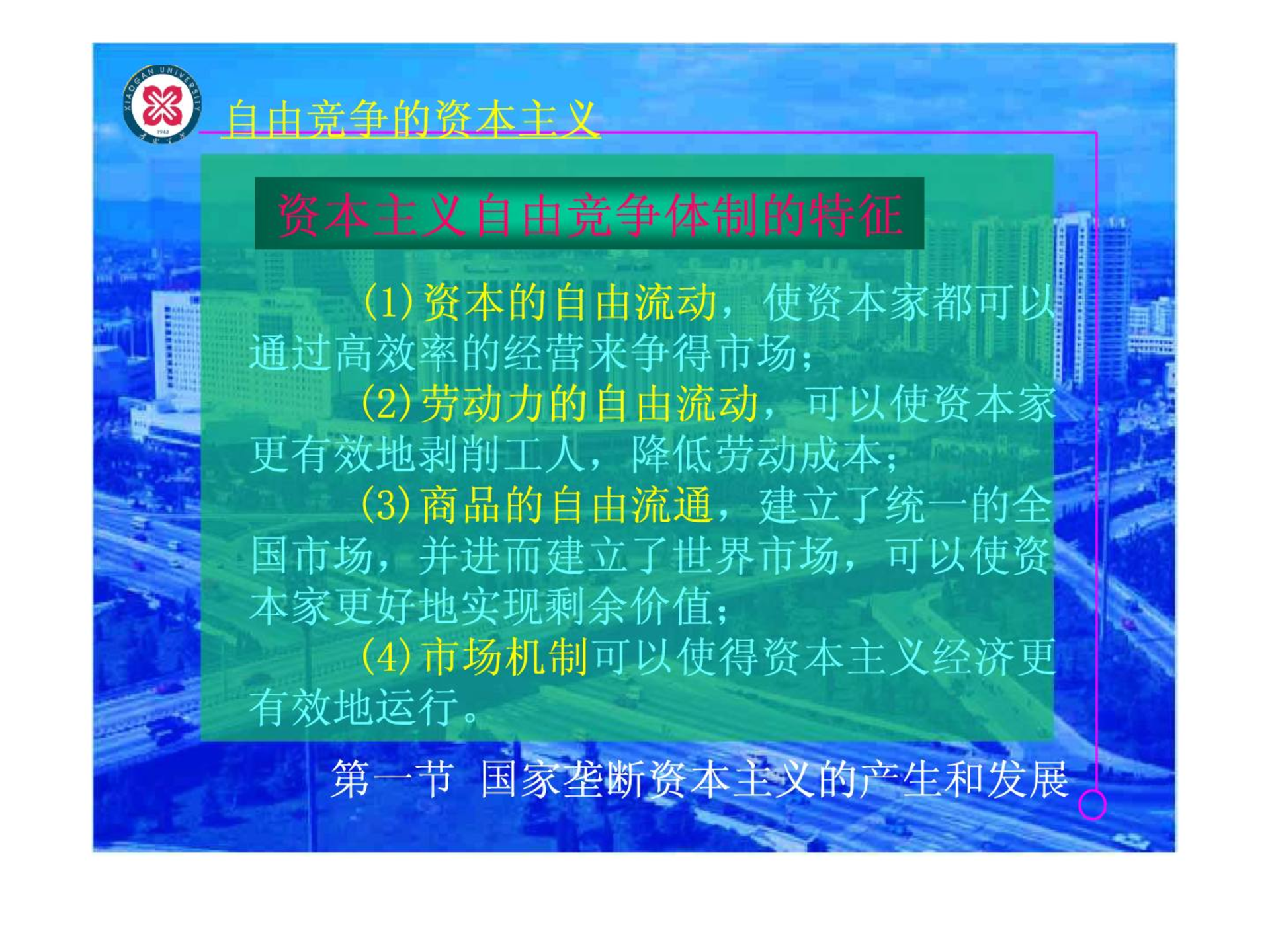 XIAOGAN UNIVERSITY
1943

自由竞争的资本主义

资本主义自由竞争体制的特征

(1)资本的自由流动，使资本家都可以通过高效率的经营来争得市场；

(2)劳动力的自由流动，可以使资本家更有效地剥削工人，降低劳动成本；

(3)商品的自由流通，建立了统一的全国市场，并进而建立了世界市场，可以使资本家更好地实现剩余价值；

(4)市场机制可以使得资本主义经济更有效地运行。

第一节 国家垄断资本主义的产生和发展